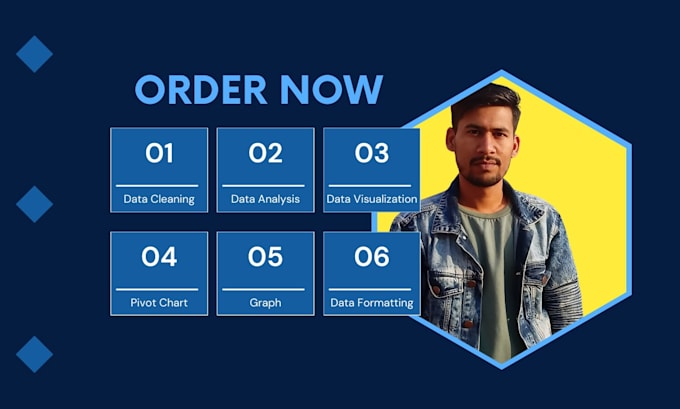 ORDER NOW

01
Data Cleaning

02
Data Analysis

03
Data Visualization

04
Pivot Chart

05
Graph

06
Data Formatting